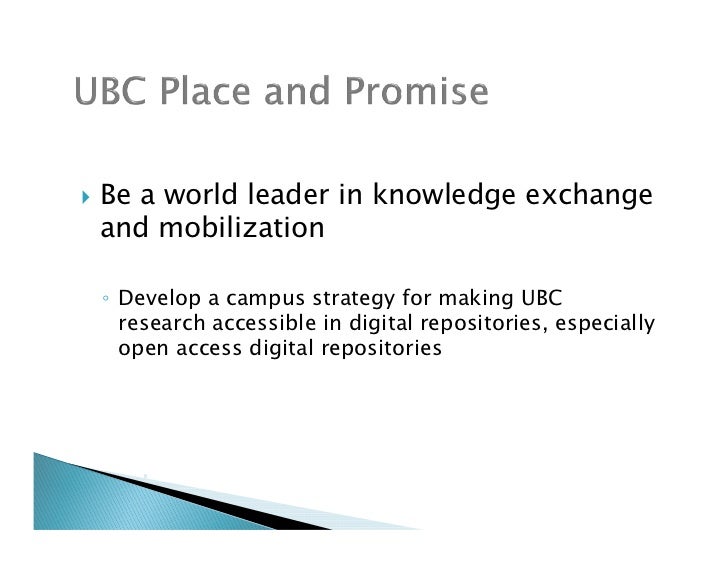 UBC Place and Promise

Be a world leader in knowledge exchange and mobilization

Develop a campus strategy for making UBC research accessible in digital repositories, especially open access digital repositories